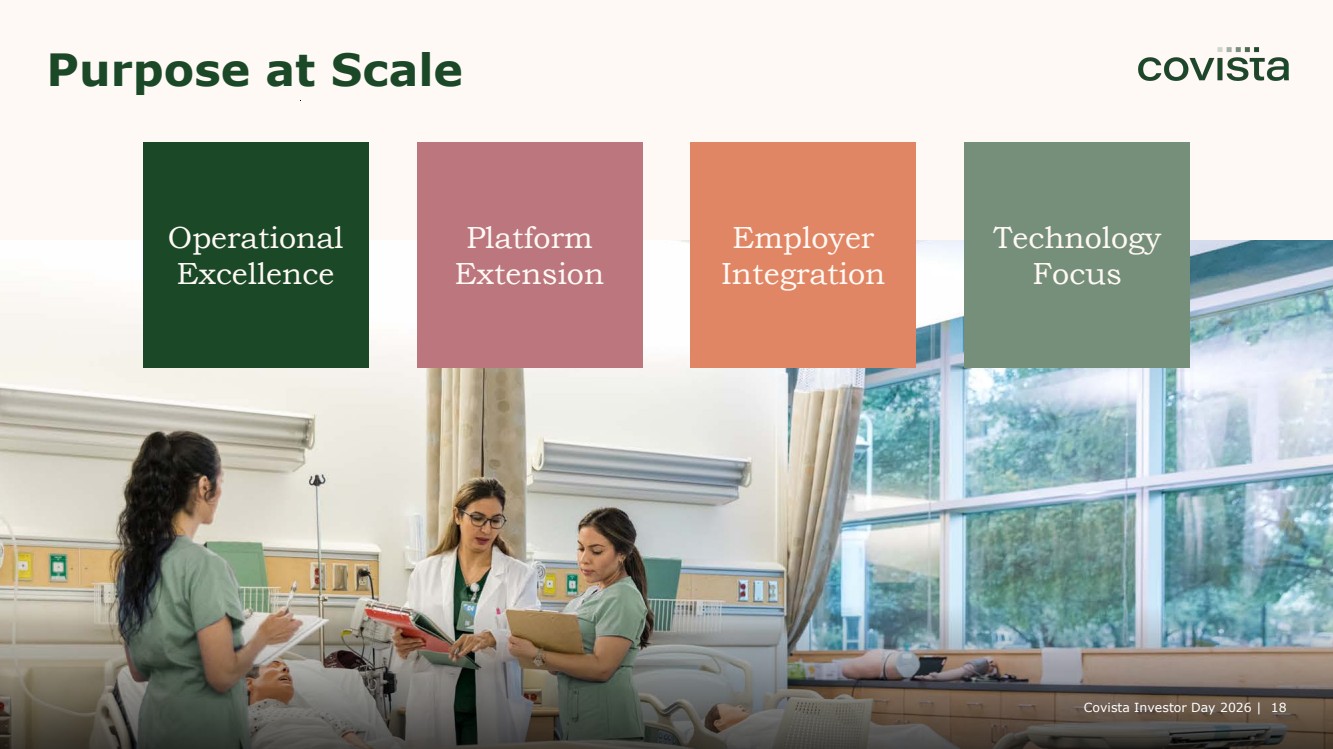 Purpose at Scale

covista

Operational Excellence

Platform Extension

Employer Integration

Technology Focus

Covista Investor Day 2026 | 18